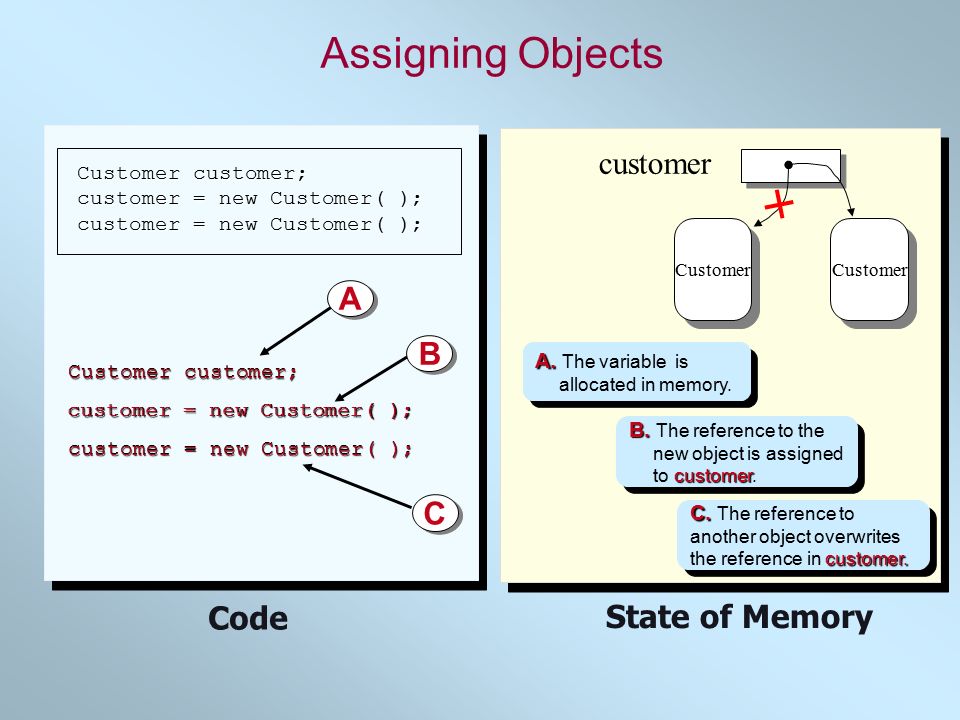 Assigning Objects

Customer customer;
customer = new Customer( );
customer = new Customer( );

A

B

Customer customer;
customer = new Customer( );
customer = new Customer( );

C

Code

customer

Customer

Customer

A. The variable is allocated in memory.

B. The reference to the new object is assigned to customer.

C. The reference to another object overwrites the reference in customer.

State of Memory